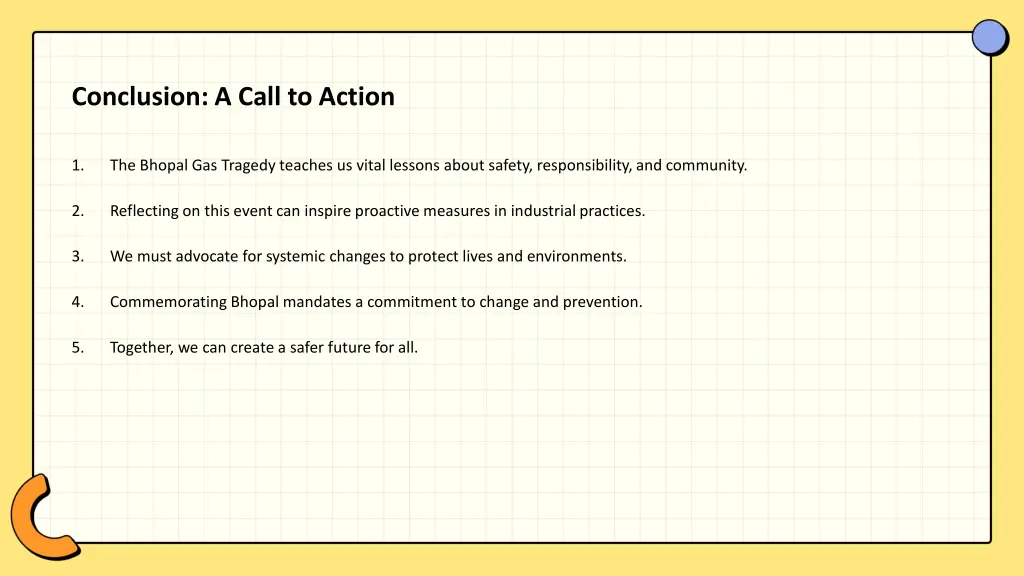 Conclusion: A Call to Action

1. The Bhopal Gas Tragedy teaches us vital lessons about safety, responsibility, and community.

2. Reflecting on this event can inspire proactive measures in industrial practices.

3. We must advocate for systemic changes to protect lives and environments.

4. Commemorating Bhopal mandates a commitment to change and prevention.

5. Together, we can create a safer future for all.